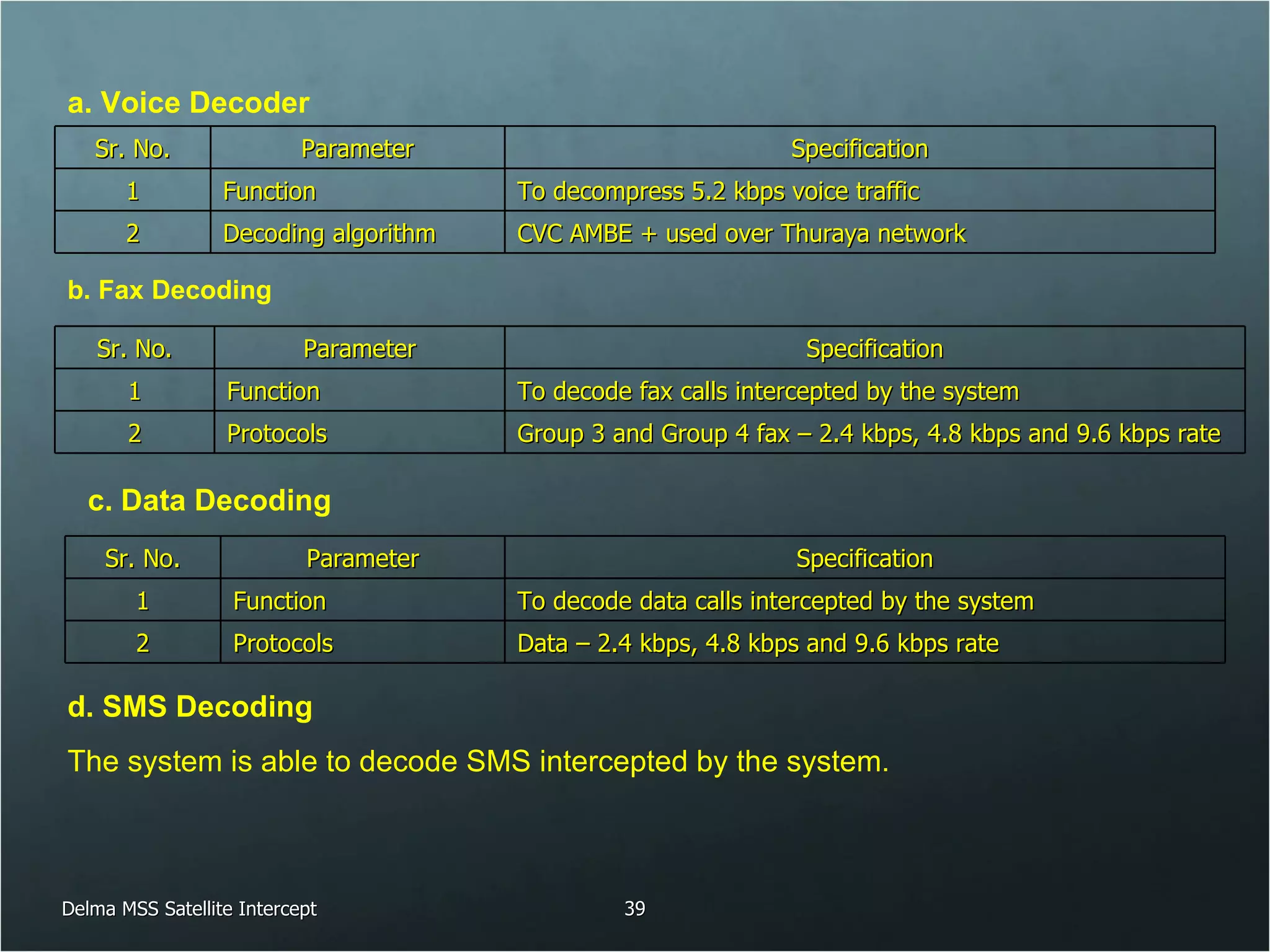 a. Voice Decoder

| Sr. No. | Parameter | Specification |
|---|---|---|
| 1 | Function | To decompress 5.2 kbps voice traffic |
| 2 | Decoding algorithm | CVC AMBE + used over Thuraya network |

b. Fax Decoding

| Sr. No. | Parameter | Specification |
|---|---|---|
| 1 | Function | To decode fax calls intercepted by the system |
| 2 | Protocols | Group 3 and Group 4 fax – 2.4 kbps, 4.8 kbps and 9.6 kbps rate |

c. Data Decoding

| Sr. No. | Parameter | Specification |
|---|---|---|
| 1 | Function | To decode data calls intercepted by the system |
| 2 | Protocols | Data – 2.4 kbps, 4.8 kbps and 9.6 kbps rate |

d. SMS Decoding

The system is able to decode SMS intercepted by the system.

Delma MSS Satellite Intercept

39